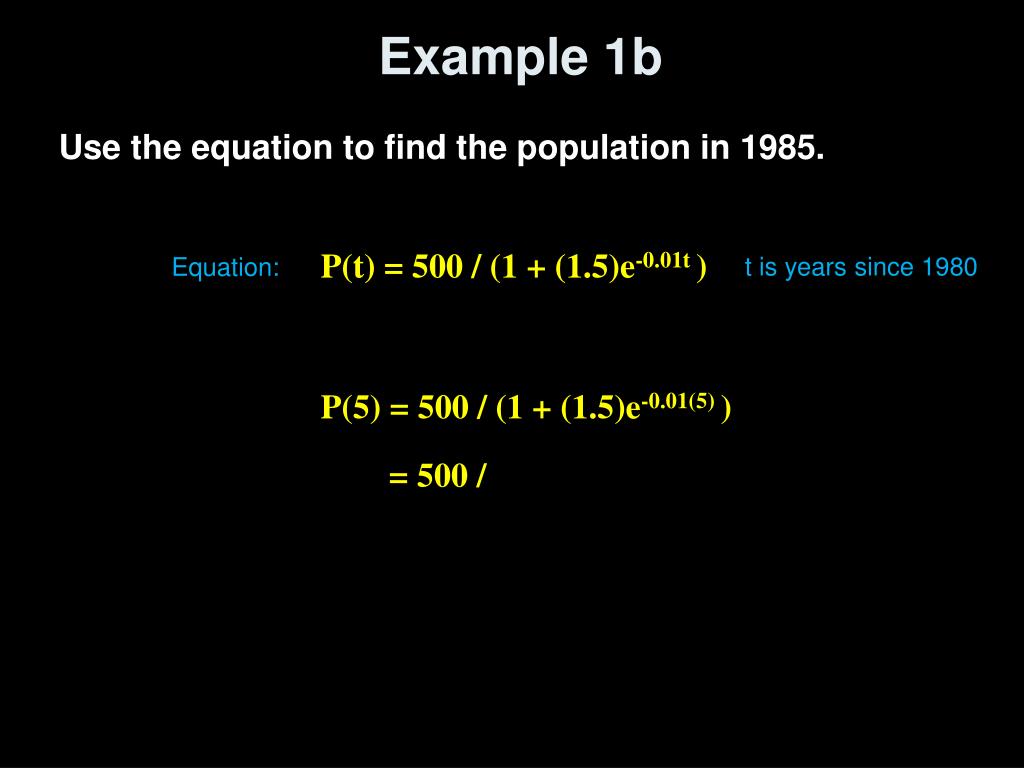 Example 1b

Use the equation to find the population in 1985.

Equation: $P(t) = 500 / (1 + (1.5)e^{-0.01t})$ t is years since 1980

$P(5) = 500 / (1 + (1.5)e^{-0.01(5)})$

$= 500 /$